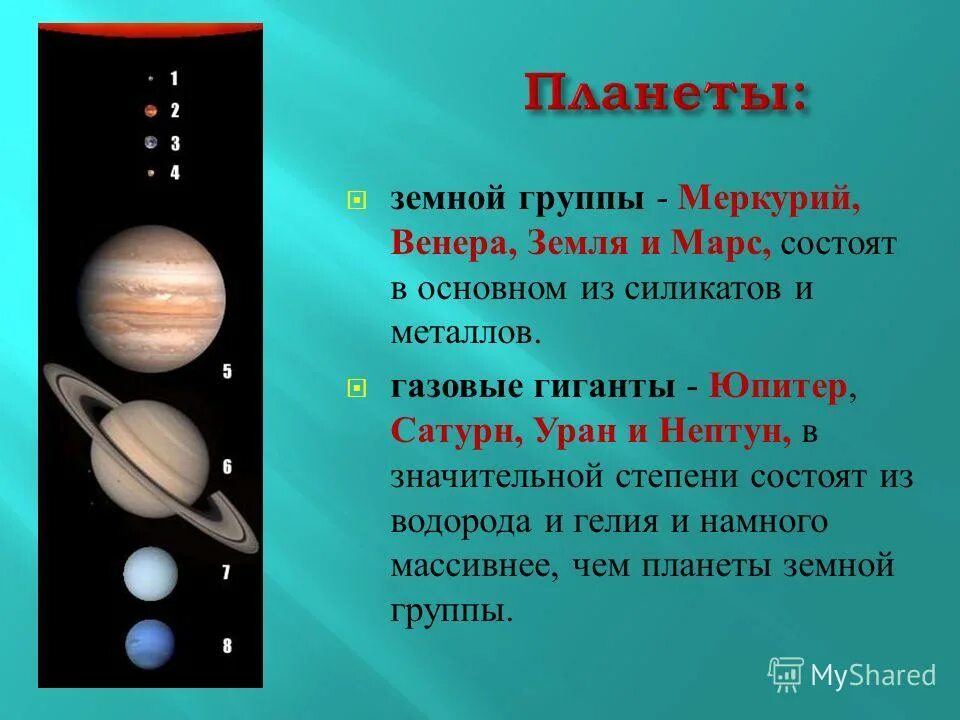 1
2
3
4
5
6
7
8

Планеты:

земной группы - Меркурий, Венера, Земля и Марс, состоят в основном из силикатов и металлов.

газовые гиганты - Юпитер, Сатурн, Уран и Нептун, в значительной степени состоят из водорода и гелия и намного массивнее, чем планеты земной группы.

MyShared